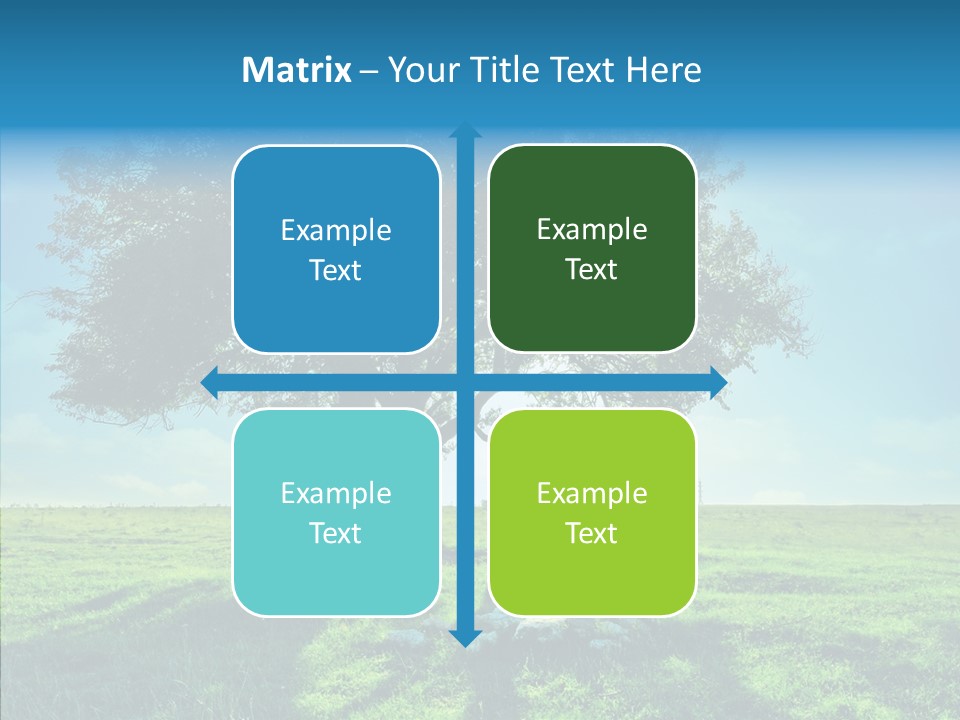 Matrix – Your Title Text Here

Example Text

Example Text

Example Text

Example Text